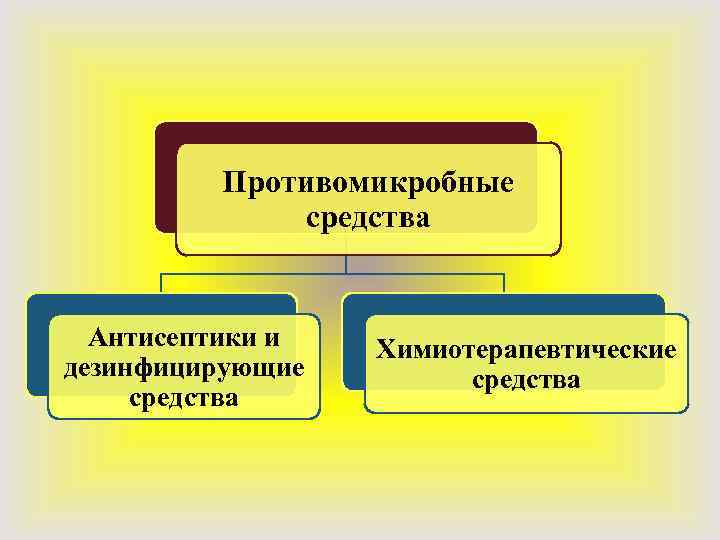 Противомикробные средства

Антисептики и дезинфицирующие средства

Химиотерапевтические средства